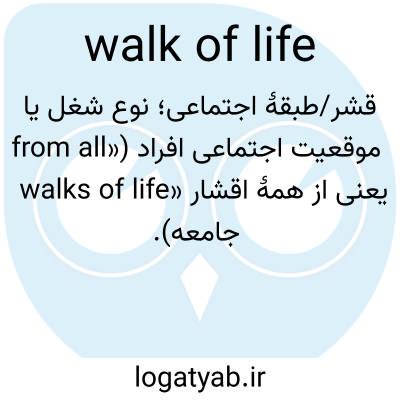 walk of life

قشر/طبقهٔ اجتماعی؛ نوع شغل یا موقعیت اجتماعی افراد («from all walks of life» یعنی از همهٔ اقشار جامعه).

logatyab.ir